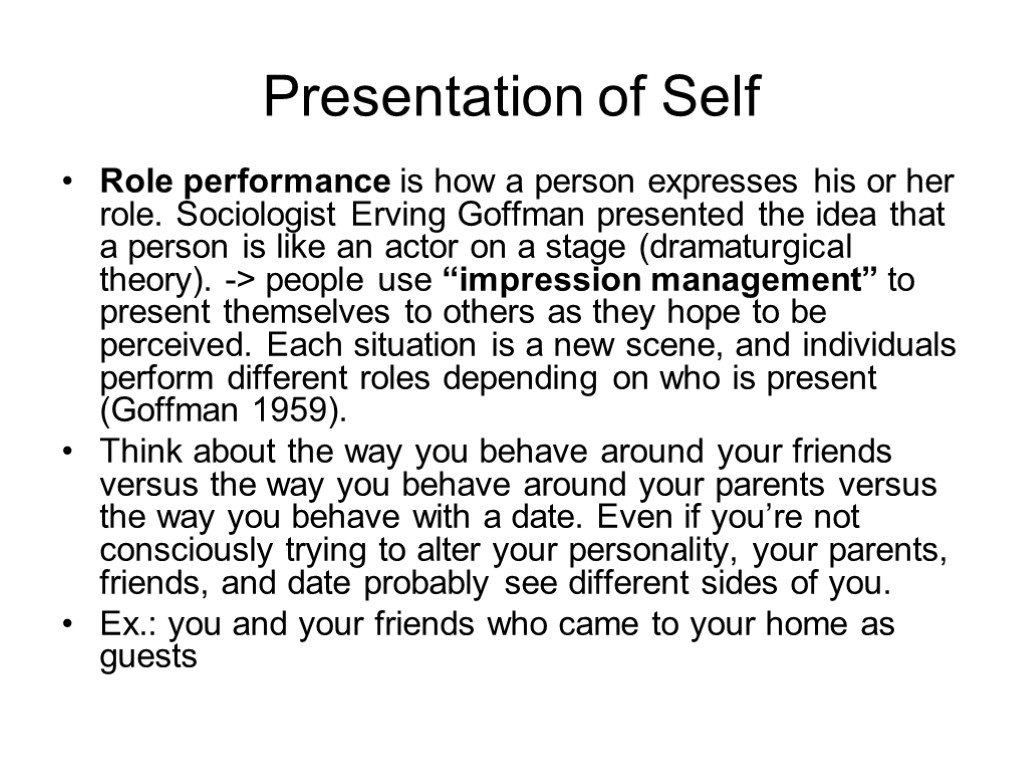 Presentation of Self

• Role performance is how a person expresses his or her role. Sociologist Erving Goffman presented the idea that a person is like an actor on a stage (dramaturgical theory). -> people use “impression management” to present themselves to others as they hope to be perceived. Each situation is a new scene, and individuals perform different roles depending on who is present (Goffman 1959).

• Think about the way you behave around your friends versus the way you behave around your parents versus the way you behave with a date. Even if you’re not consciously trying to alter your personality, your parents, friends, and date probably see different sides of you.

• Ex.: you and your friends who came to your home as guests